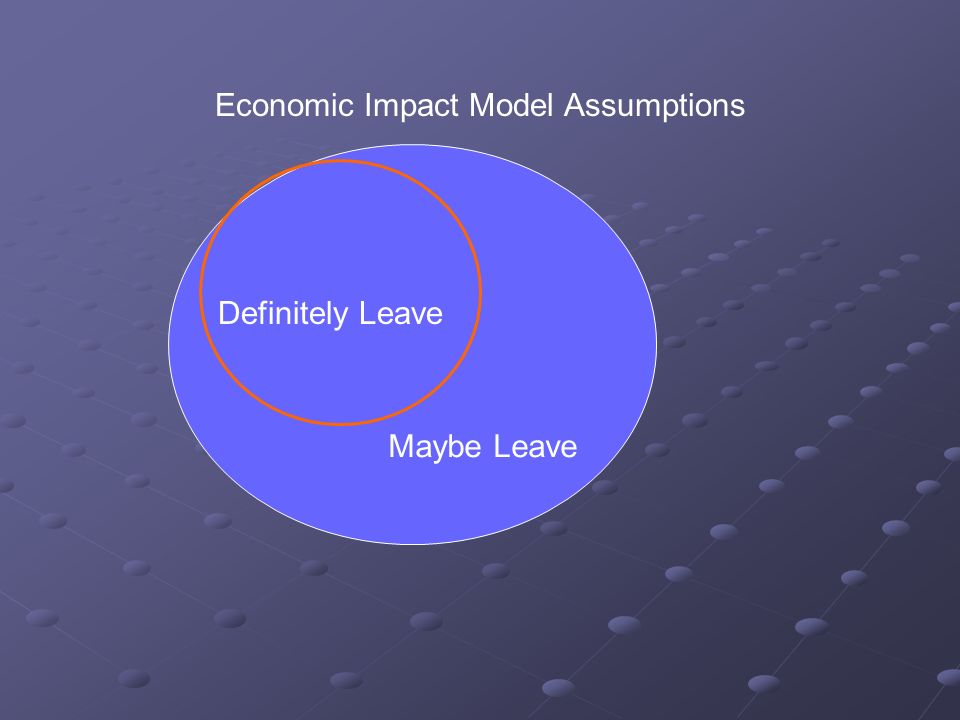 Economic Impact Model Assumptions

Definitely Leave

Maybe Leave